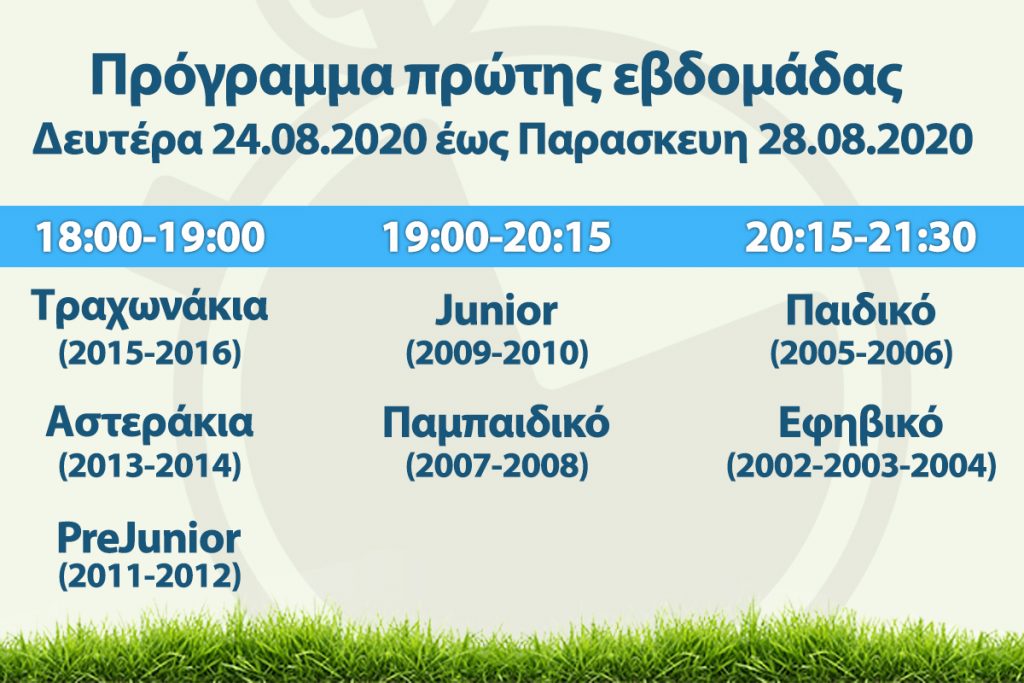 Πρόγραμμα πρώτης εβδομάδας
Δευτέρα 24.08.2020 έως Παρασκευη 28.08.2020

18:00-19:00

Τραχωνάκια
(2015-2016)

Αστεράκια
(2013-2014)

PreJunior
(2011-2012)

19:00-20:15

Junior
(2009-2010)

Παμπαιδικό
(2007-2008)

20:15-21:30

Παιδικό
(2005-2006)

Εφηβικό
(2002-2003-2004)